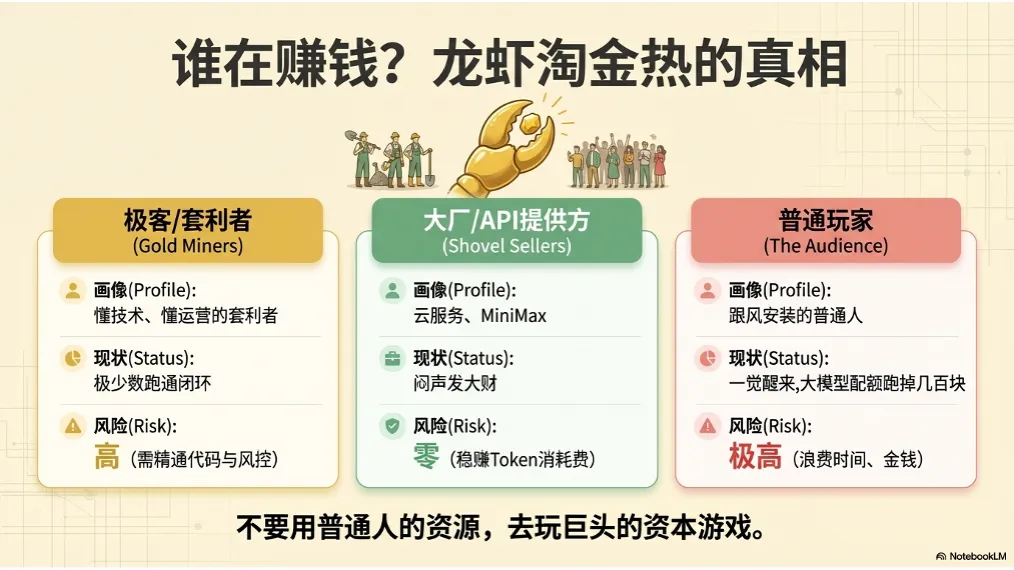 谁在赚钱？龙虾淘金热的真相

极客/套利者
(Gold Miners)

画像(Profile):
懂技术、懂运营的套利者

现状(Status):
极少数跑通闭环

风险(Risk):
高（需精通代码与风控）

大厂/API提供方
(Shovel Sellers)

画像(Profile):
云服务、MiniMax

现状(Status):
闷声发大财

风险(Risk):
零（稳赚Token消耗费）

普通玩家
(The Audience)

画像(Profile):
跟风安装的普通人

现状(Status):
一觉醒来,大模型配额跑掉几百块

风险(Risk):
极高（浪费时间、金钱）

不要用普通人的资源，去玩巨头的资本游戏。

NotebookLM